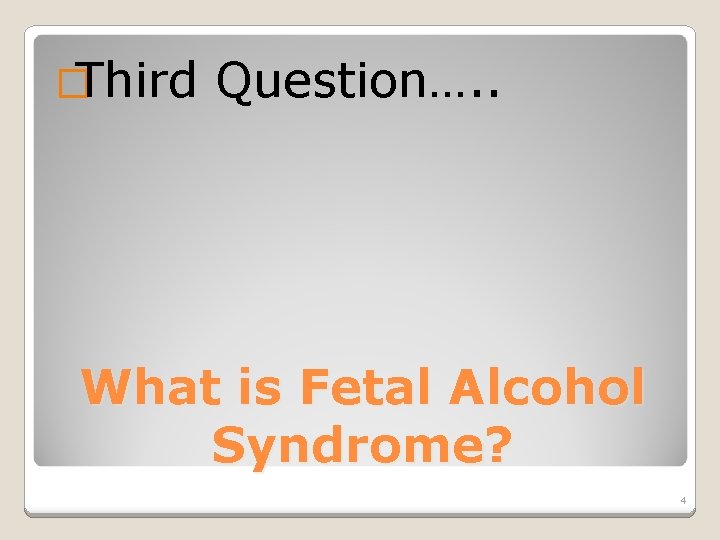 Third Question…..

What is Fetal Alcohol Syndrome?

4